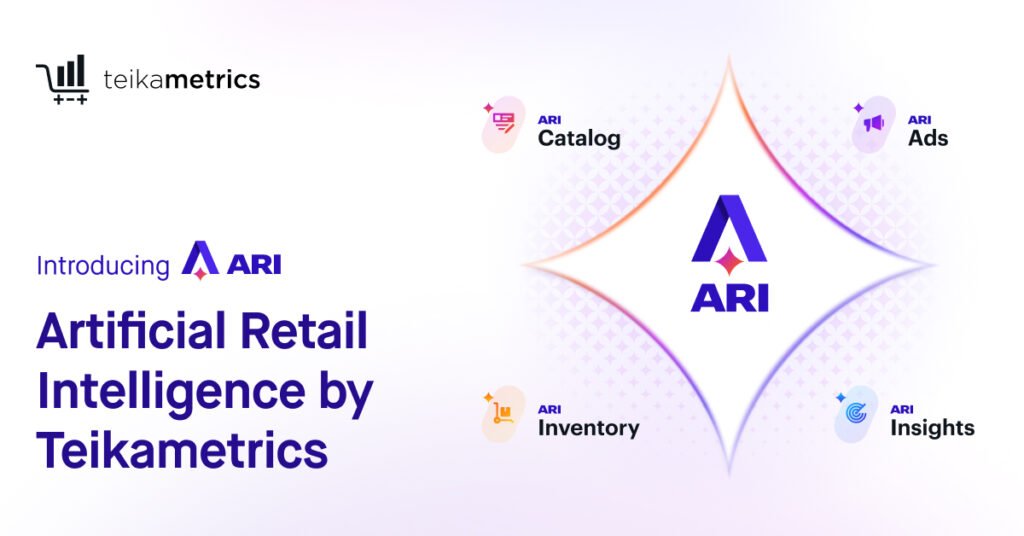 teikametrics

Introducing ARI

Artificial Retail Intelligence by Teikametrics

ARI Catalog

ARI Ads

ARI

ARI Inventory

ARI Insights